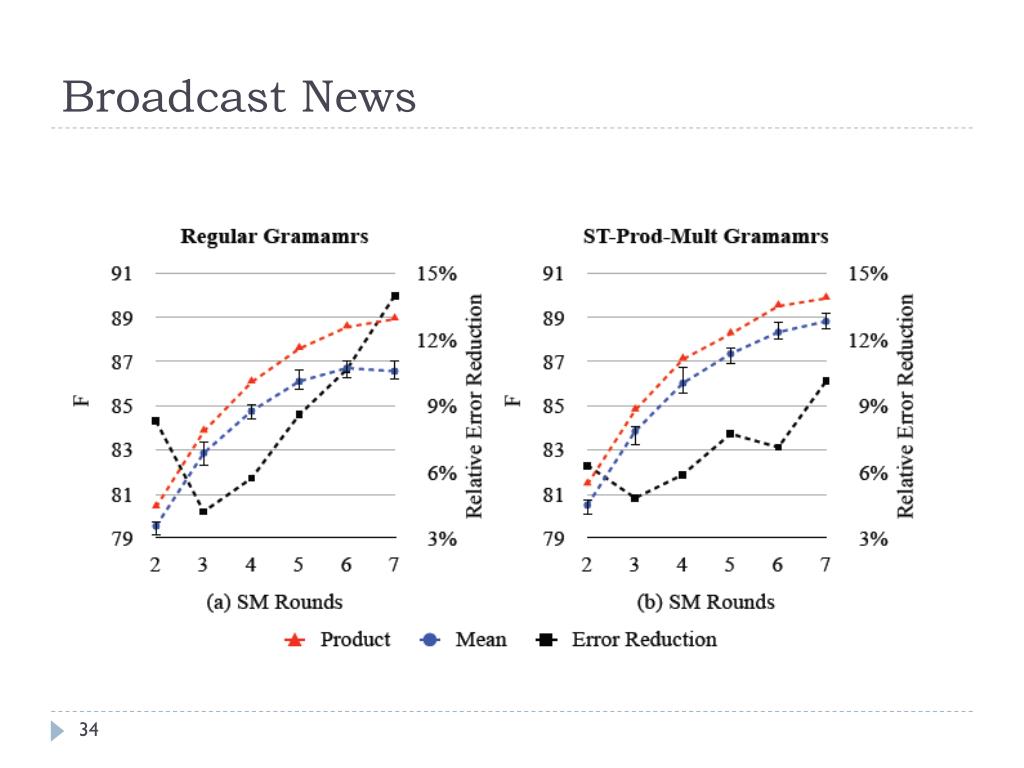 Broadcast News

Regular Gramamrs

91
89
87
85
83
81
79

F

15%
12%
9%
6%
3%

Relative Error Reduction

2 3 4 5 6 7

(a) SM Rounds

ST-Prod-Mult Gramamrs

91
89
87
85
83
81
79

F

15%
12%
9%
6%
3%

Relative Error Reduction

2 3 4 5 6 7

(b) SM Rounds

Product Mean Error Reduction

34